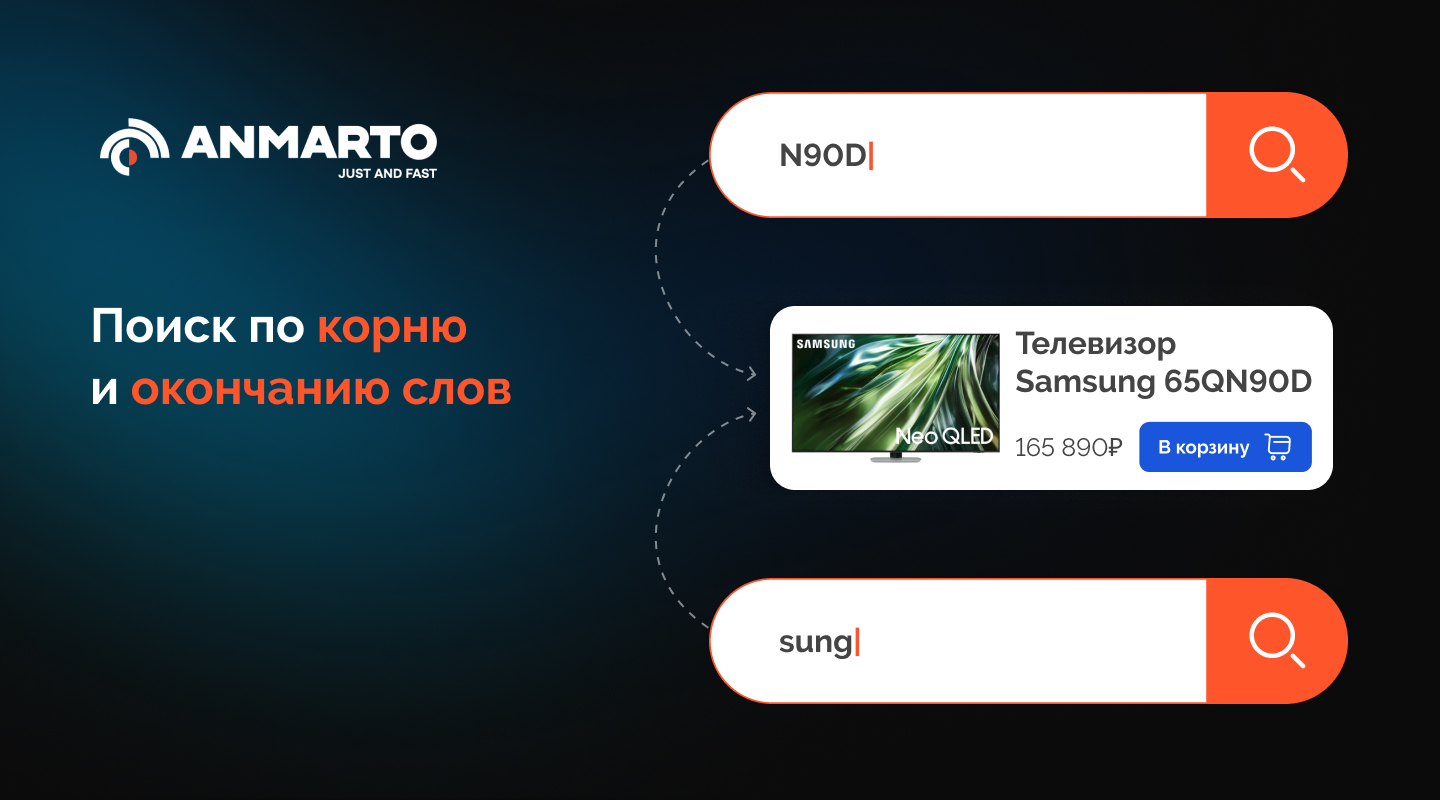 ANMARTO
JUST AND FAST

Поиск по корню и окончанию слов

N90D

SAMSUNG
Neo QLED

Телевизор Samsung 65QN90D

165 890₽

В корзину

sung